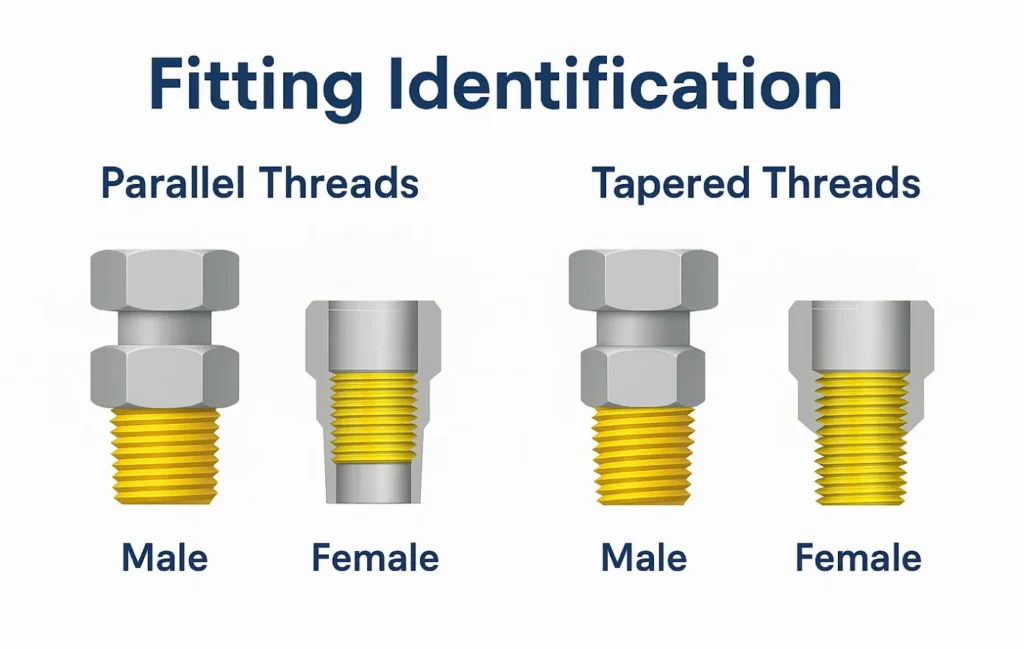 Fitting Identification

Parallel Threads

Male

Female

Tapered Threads

Male

Female